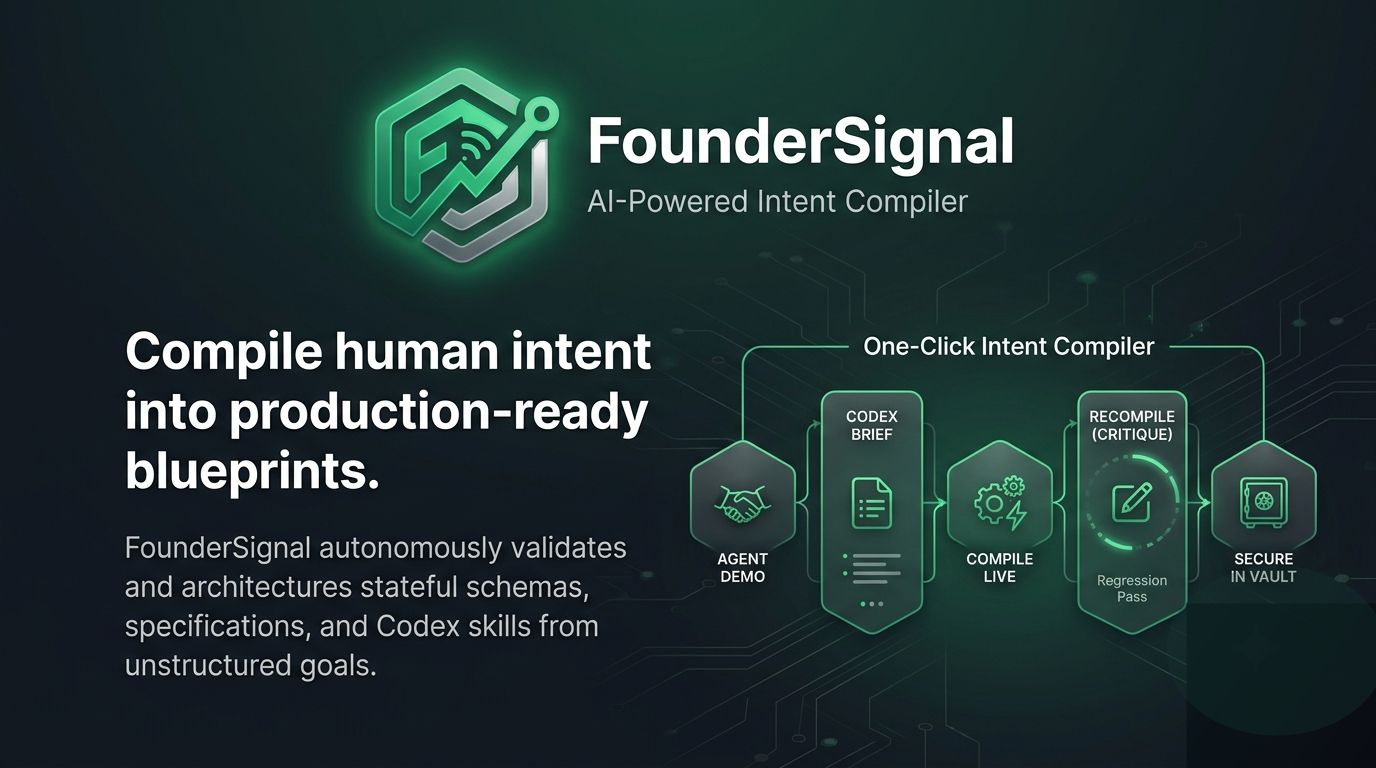 FounderSignal

AI-Powered Intent Compiler

Compile human intent into production-ready blueprints.

FounderSignal autonomously validates and architectures stateful schemas, specifications, and Codex skills from unstructured goals.

One-Click Intent Compiler

AGENT DEMO

CODEX BRIEF

COMPILE LIVE

RECOMPILE (CRITIQUE)

Regression Pass

SECURE IN VAULT